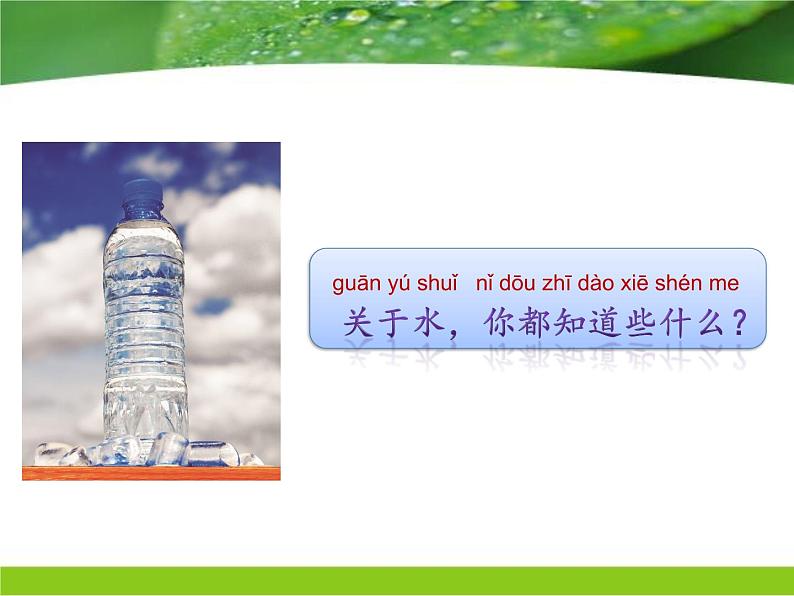 guān yú shuǐ nǐ dōu zhī dào xiē shén me
关于水，你都知道些什么？